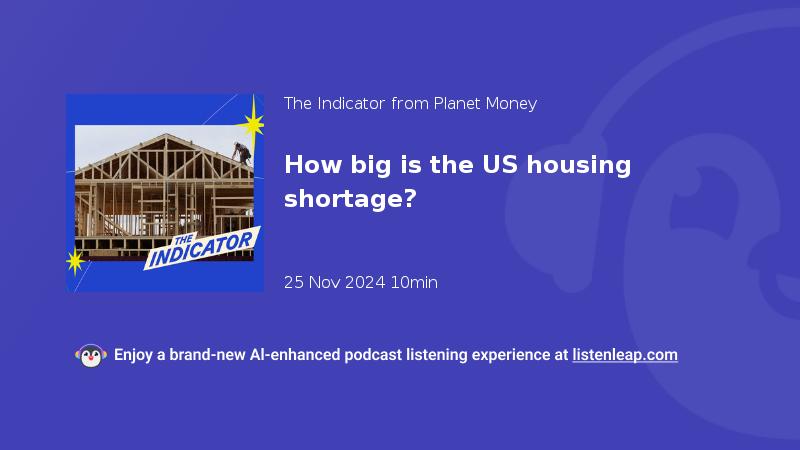 THE INDICATOR

The Indicator from Planet Money

How big is the US housing shortage?

25 Nov 2024 10min

Enjoy a brand-new AI-enhanced podcast listening experience at listenleap.com